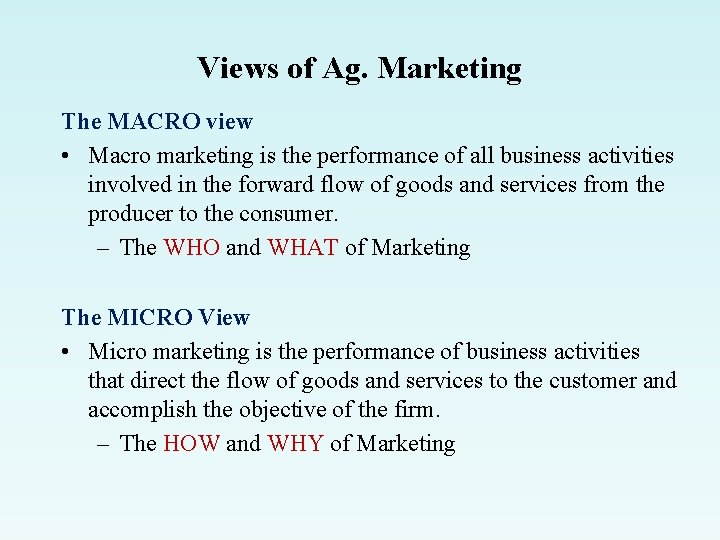 Views of Ag. Marketing

The MACRO view

• Macro marketing is the performance of all business activities involved in the forward flow of goods and services from the producer to the consumer.
  – The WHO and WHAT of Marketing

The MICRO View

• Micro marketing is the performance of business activities that direct the flow of goods and services to the customer and accomplish the objective of the firm.
  – The HOW and WHY of Marketing